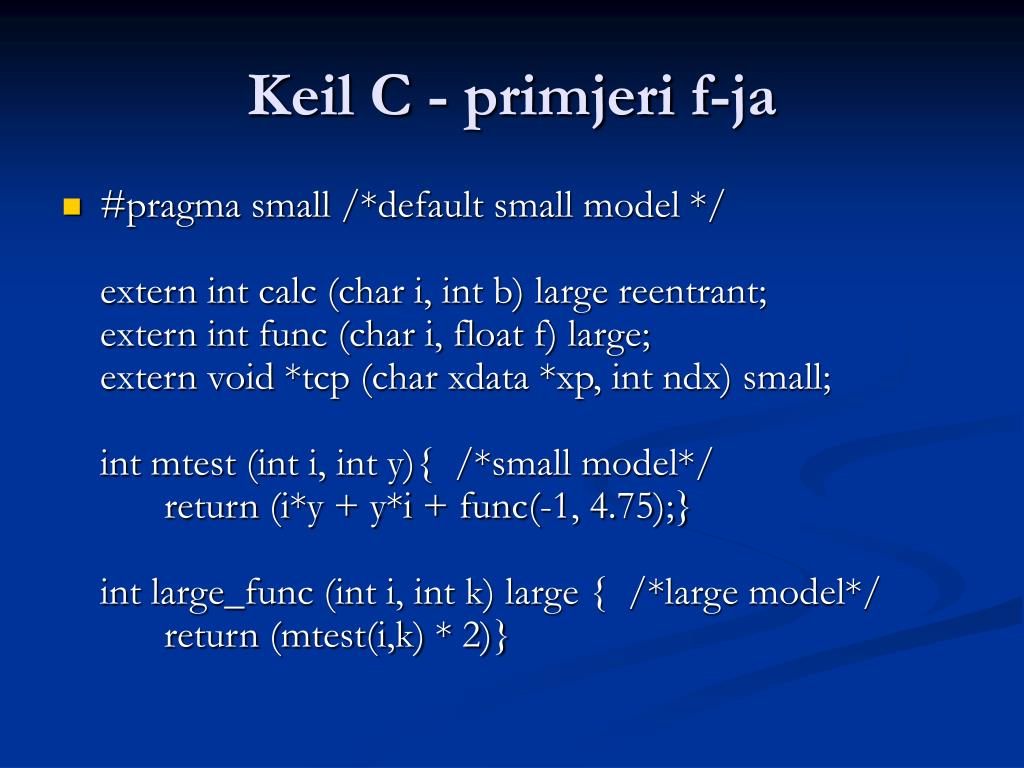 Keil C - primjeri f-ja

#pragma small /*default small model */

extern int calc (char i, int b) large reentrant;
extern int func (char i, float f) large;
extern void *tcp (char xdata *xp, int ndx) small;

int mtest (int i, int y){ /*small model*/
return (i*y + y*i + func(-1, 4.75);}

int large_func (int i, int k) large { /*large model*/
return (mtest(i,k) * 2)}